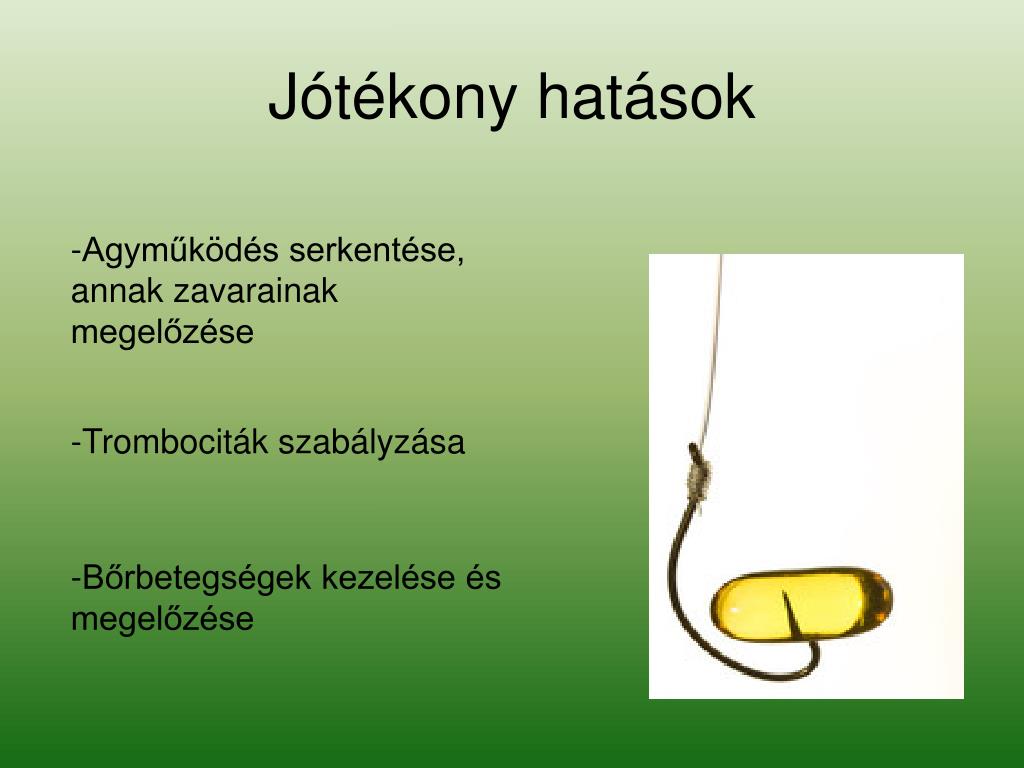 Jótékony hatások

-Agyműködés serkentése, annak zavarainak megelőzése

-Trombociták szabályzása

-Bőrbetegségek kezelése és megelőzése